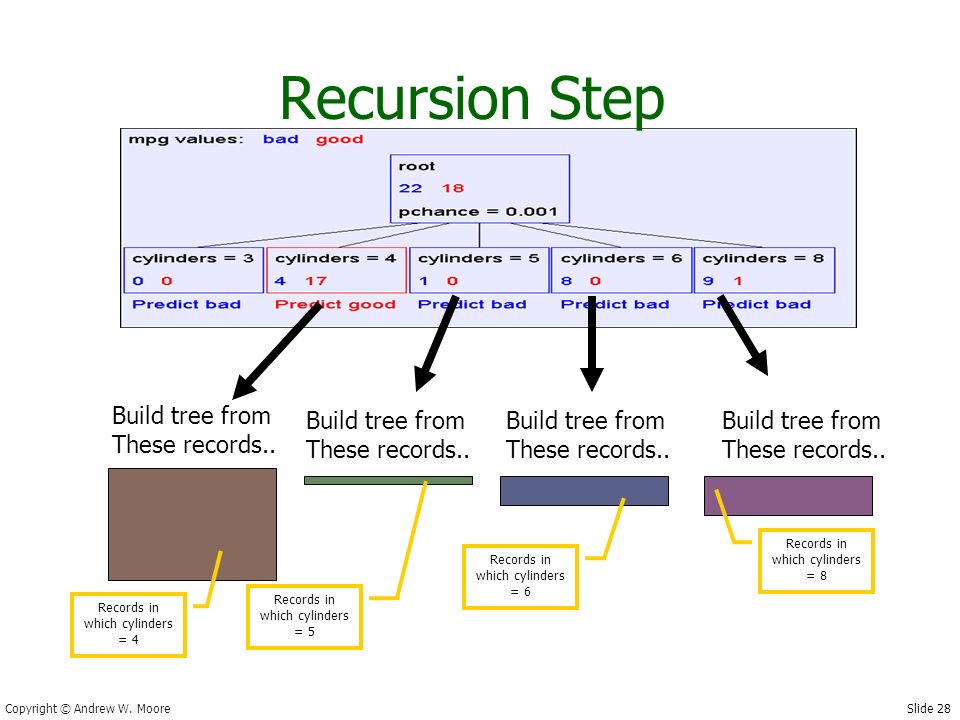 Recursion Step

mpg values: bad good

root
22 18
pchance = 0.001

cylinders = 3
0 0
Predict bad

cylinders = 4
4 17
Predict good

cylinders = 5
1 0
Predict bad

cylinders = 6
8 0
Predict bad

cylinders = 8
9 1
Predict bad

Build tree from These records..

Build tree from These records..

Build tree from These records..

Build tree from These records..

Records in which cylinders = 4

Records in which cylinders = 5

Records in which cylinders = 6

Records in which cylinders = 8

Copyright © Andrew W. Moore

Slide 28